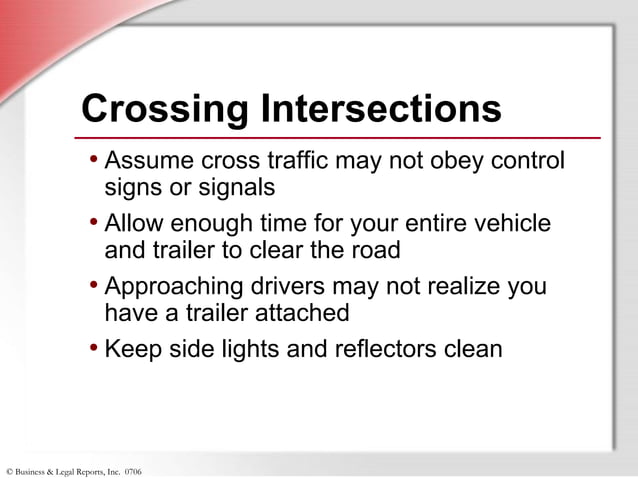 Crossing Intersections

• Assume cross traffic may not obey control signs or signals

• Allow enough time for your entire vehicle and trailer to clear the road

• Approaching drivers may not realize you have a trailer attached

• Keep side lights and reflectors clean

© Business & Legal Reports, Inc. 0706